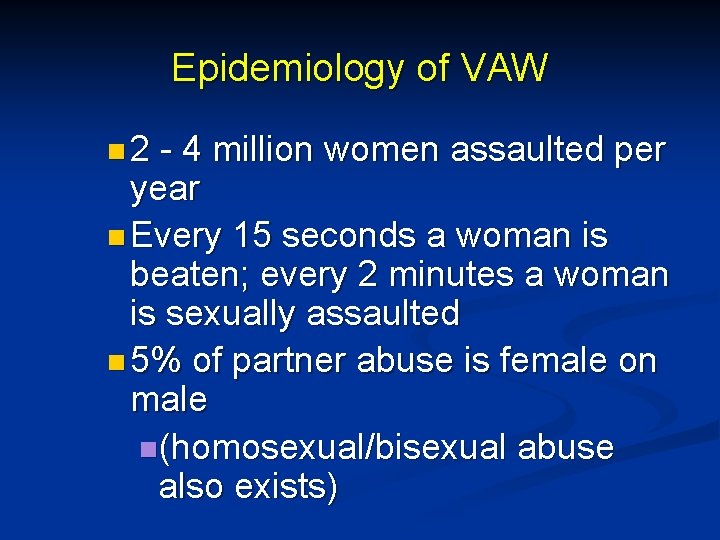 Epidemiology of VAW

2 - 4 million women assaulted per year

Every 15 seconds a woman is beaten; every 2 minutes a woman is sexually assaulted

5% of partner abuse is female on male

(homosexual/bisexual abuse also exists)